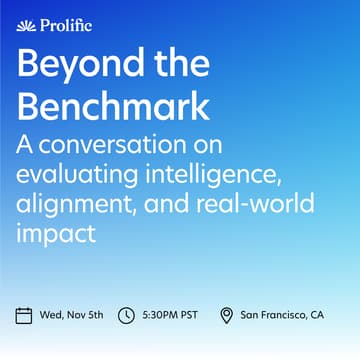 Prolific

Beyond the Benchmark

A conversation on evaluating intelligence, alignment, and real-world impact

Wed, Nov 5th 5:30PM PST San Francisco, CA